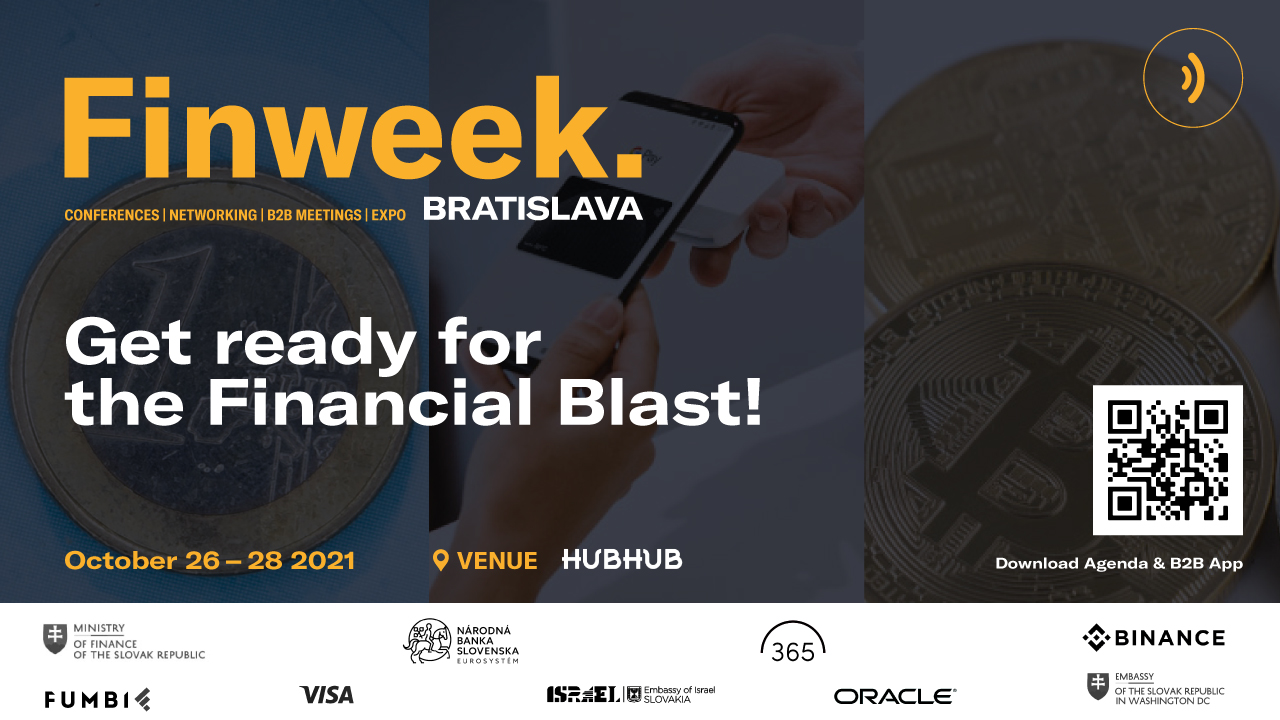 Finweek.
CONFERENCES | NETWORKING | B2B MEETINGS | EXPO BRATISLAVA

Get ready for the Financial Blast!

October 26 – 28 2021 VENUE HUBHUB

Download Agenda & B2B App

MINISTRY OF FINANCE OF THE SLOVAK REPUBLIC

NÁRODNÁ BANKA SLOVENSKA EUROSYSTÉM

365

BINANCE

FUMBI

VISA

ISRAEL Embassy of Israel SLOVAKIA

ORACLE

EMBASSY OF THE SLOVAK REPUBLIC IN WASHINGTON DC